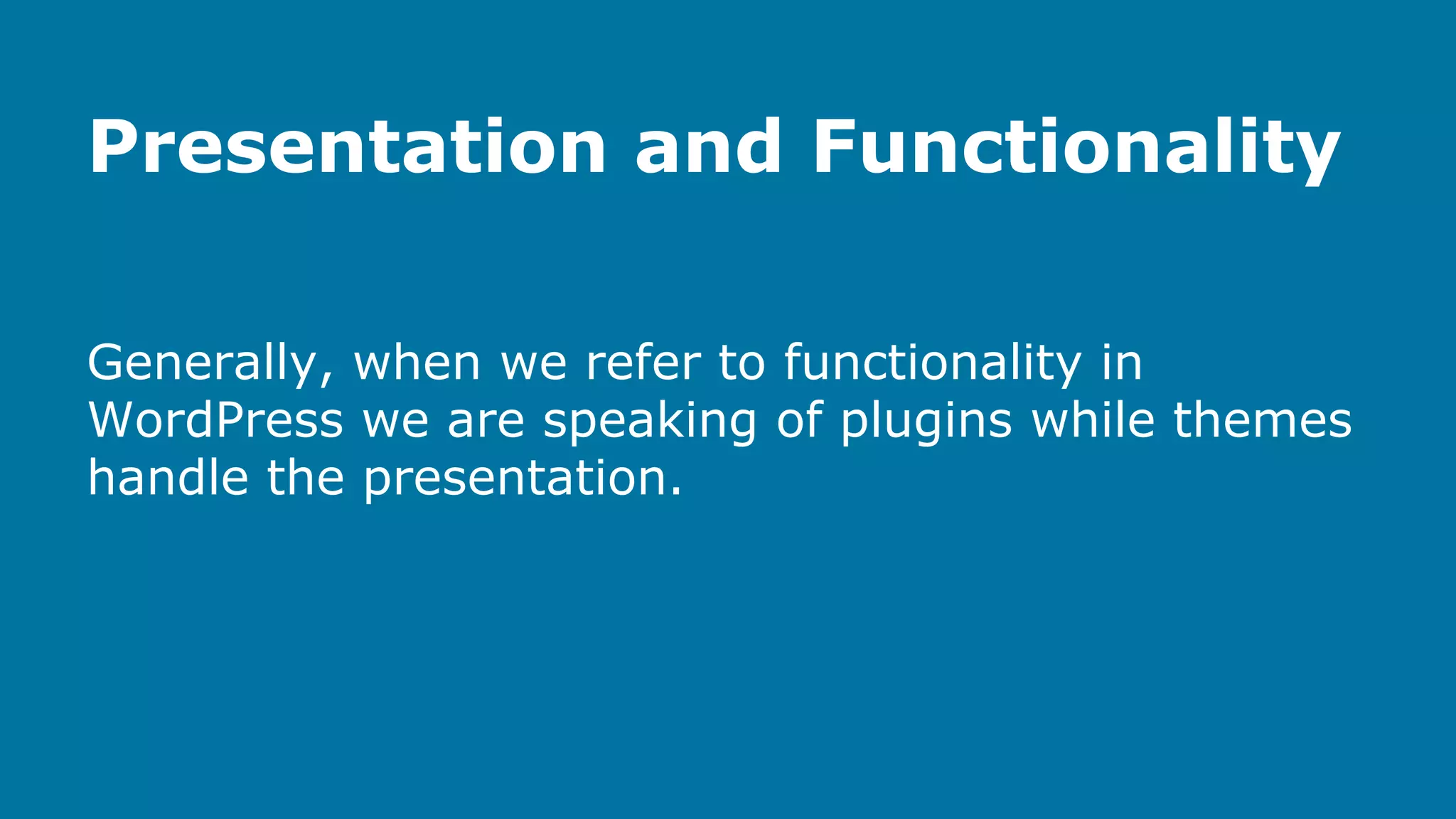 Presentation and Functionality

Generally, when we refer to functionality in WordPress we are speaking of plugins while themes handle the presentation.